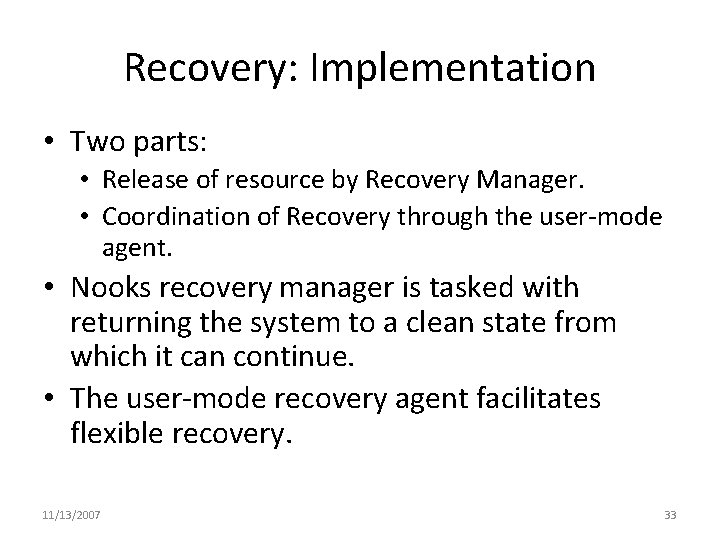 Recovery: Implementation

• Two parts:
  • Release of resource by Recovery Manager.
  • Coordination of Recovery through the user-mode agent.
• Nooks recovery manager is tasked with returning the system to a clean state from which it can continue.
• The user-mode recovery agent facilitates flexible recovery.

11/13/2007

33